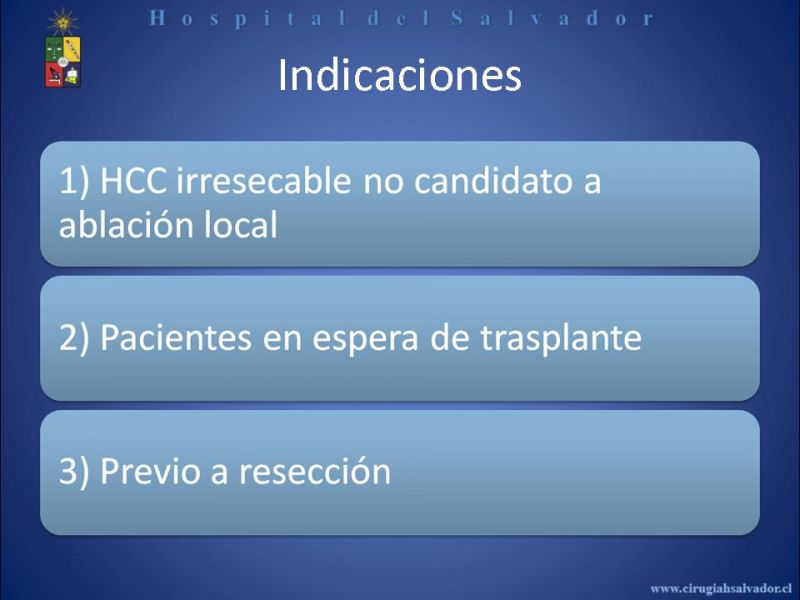 Hospital del Salvador

Indicaciones

1) HCC irresecable no candidato a ablación local

2) Pacientes en espera de trasplante

3) Previo a resección

www.cirugiahsalvador.cl